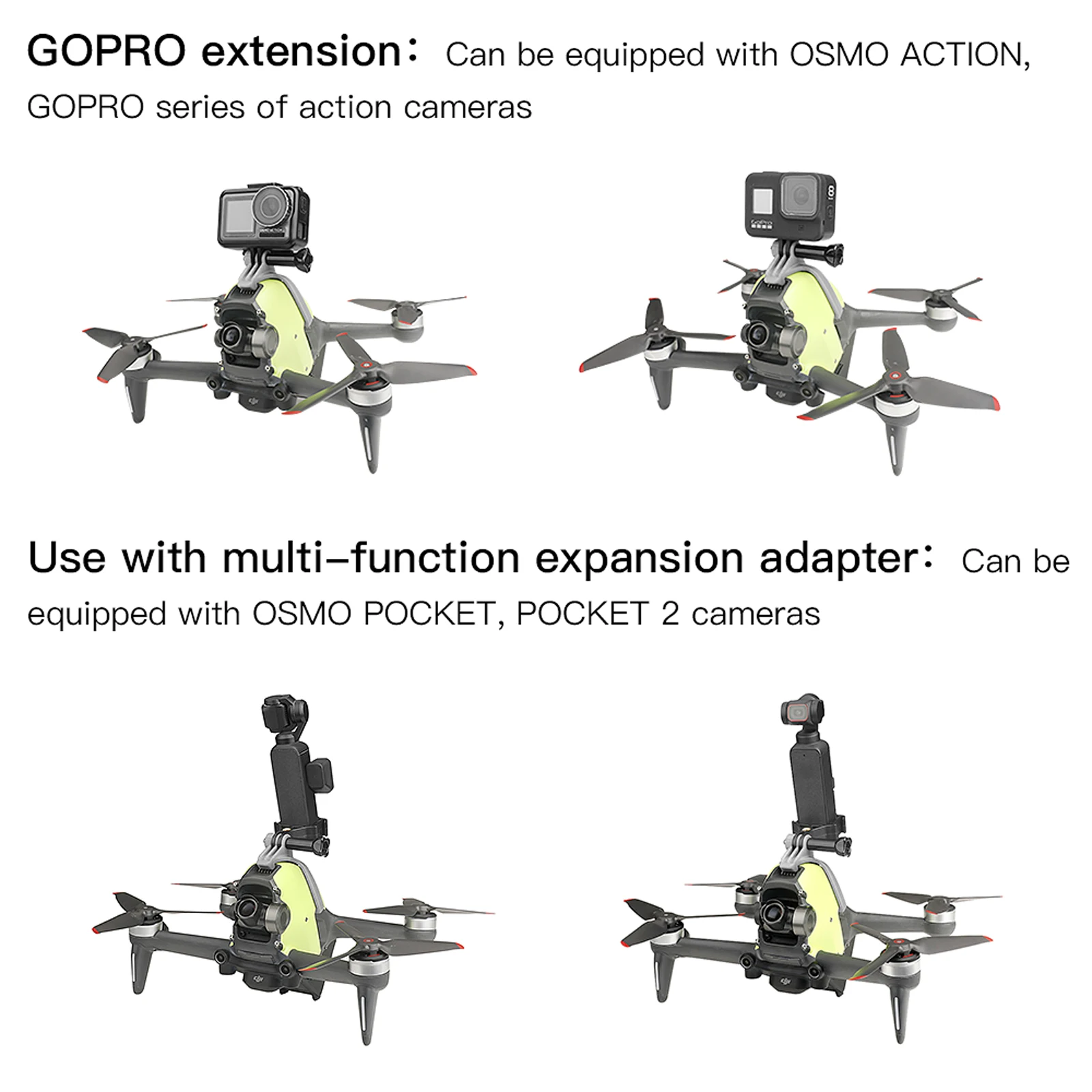 GOPRO extension： Can be equipped with OSMO ACTION, GOPRO series of action cameras

Use with multi-function expansion adapter： Can be equipped with OSMO POCKET, POCKET 2 cameras